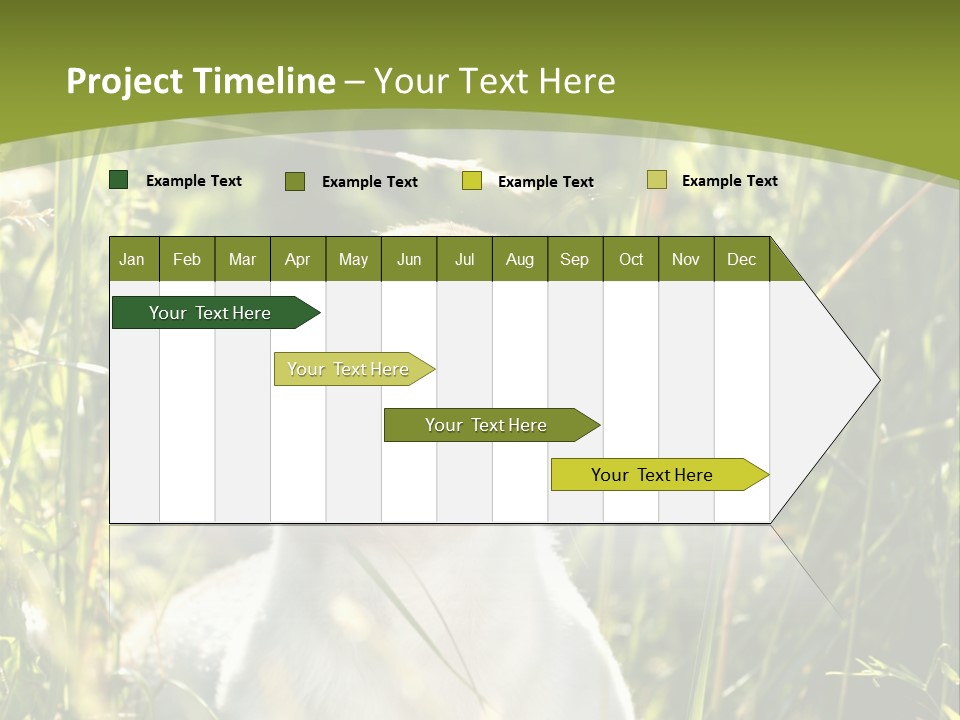 Project Timeline – Your Text Here

Example Text Example Text Example Text Example Text

| Jan | Feb | Mar | Apr | May | Jun | Jul | Aug | Sep | Oct | Nov | Dec |
|---|---|---|---|---|---|---|---|---|---|---|---|

Your Text Here

Your Text Here

Your Text Here

Your Text Here